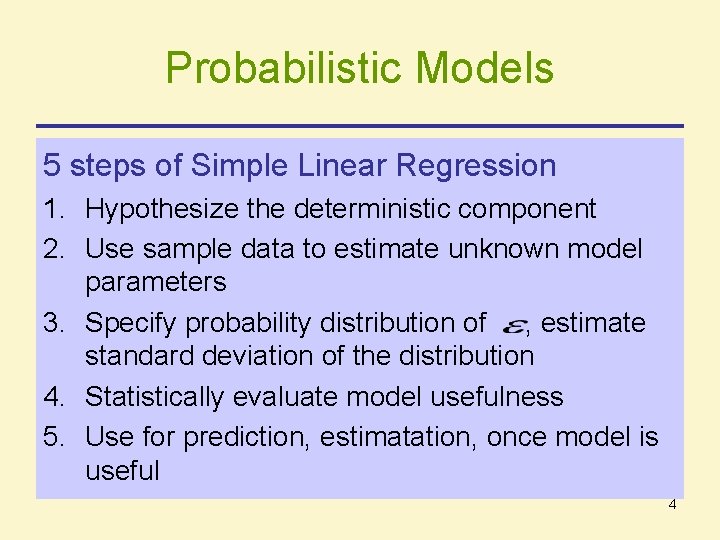 Probabilistic Models

5 steps of Simple Linear Regression

1. Hypothesize the deterministic component
2. Use sample data to estimate unknown model parameters
3. Specify probability distribution of $\varepsilon$, estimate standard deviation of the distribution
4. Statistically evaluate model usefulness
5. Use for prediction, estimatation, once model is useful

4